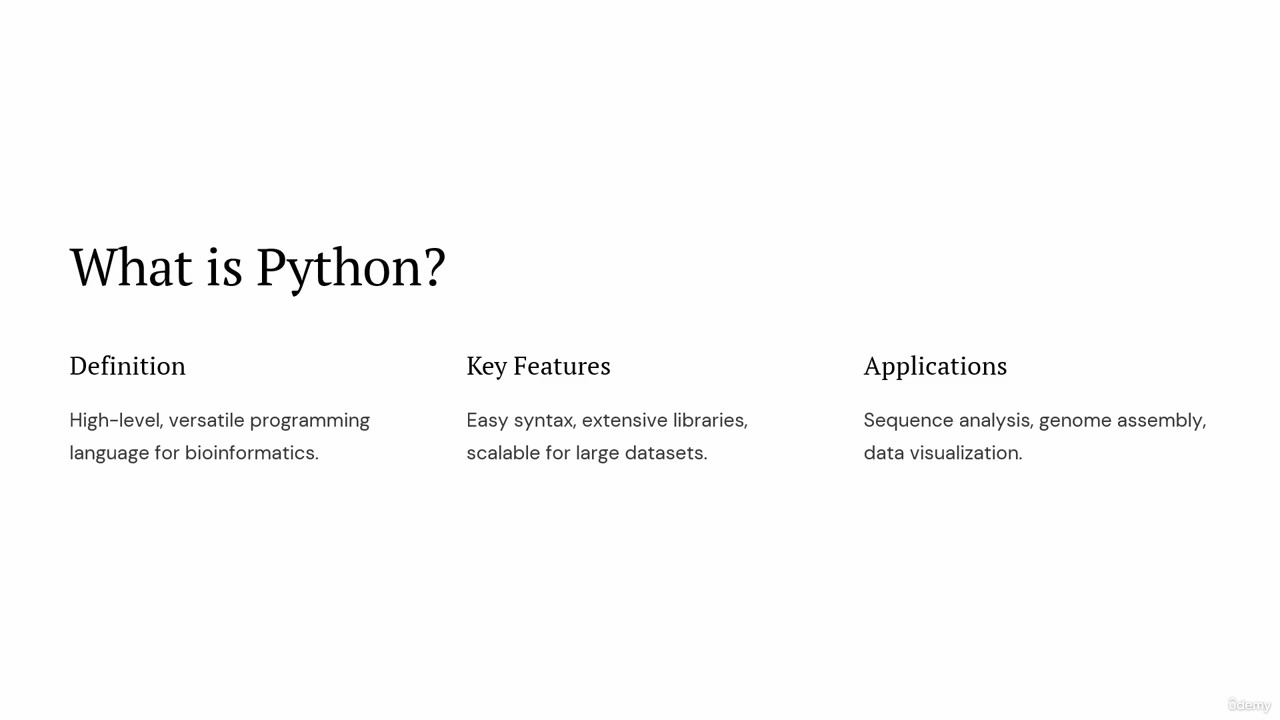 What is Python?

Definition

High-level, versatile programming language for bioinformatics.

Key Features

Easy syntax, extensive libraries, scalable for large datasets.

Applications

Sequence analysis, genome assembly, data visualization.

Udemy